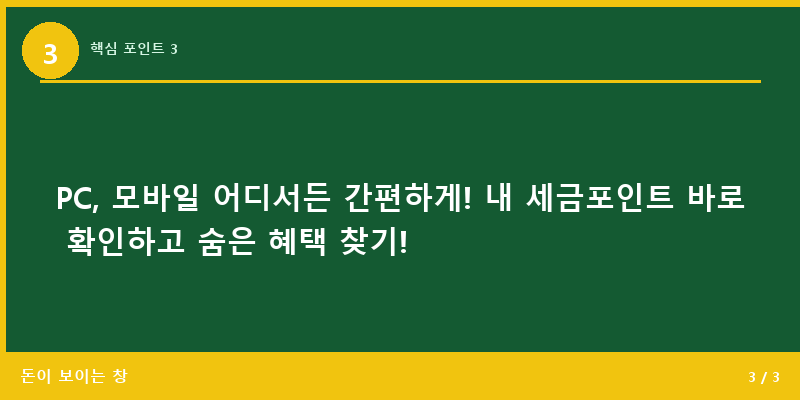 3

핵심 포인트 3

PC, 모바일 어디서든 간편하게! 내 세금포인트 바로 확인하고 숨은 혜택 찾기!

돈이 보이는 창

3 / 3